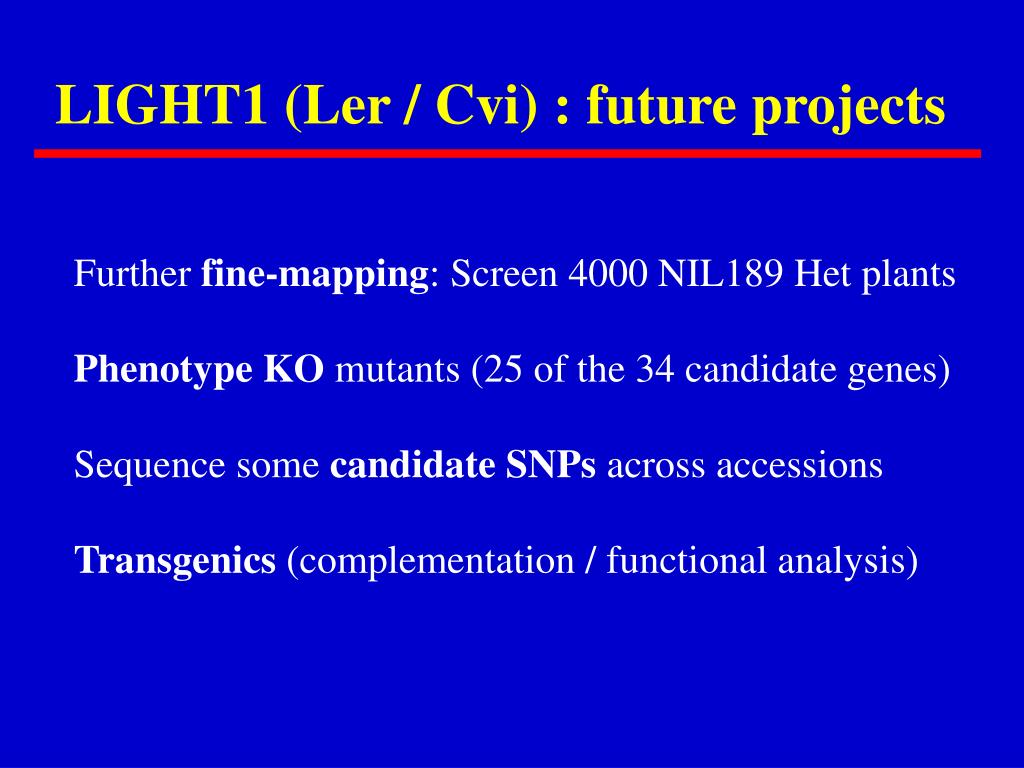 LIGHT1 (Ler / Cvi) : future projects

Further fine-mapping: Screen 4000 NIL189 Het plants

Phenotype KO mutants (25 of the 34 candidate genes)

Sequence some candidate SNPs across accessions

Transgenics (complementation / functional analysis)